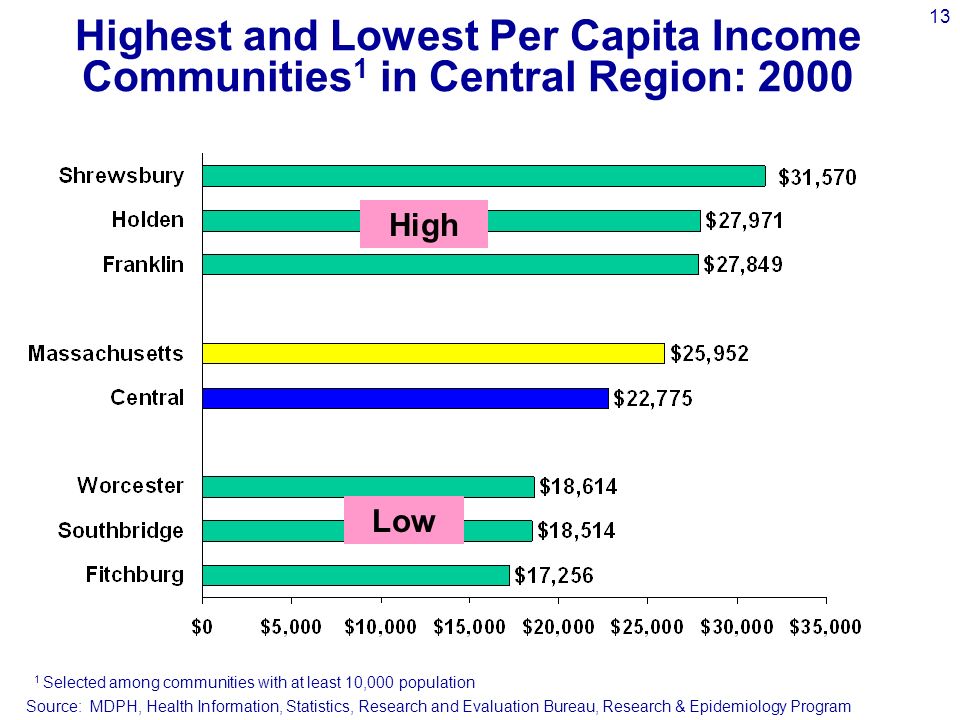 13

Highest and Lowest Per Capita Income Communities$^1$ in Central Region: 2000

Shrewsbury $31,570
Holden $27,971
Franklin $27,849
High
Massachusetts $25,952
Central $22,775
Worcester $18,614
Southbridge $18,514
Fitchburg $17,256
Low

$0 $5,000 $10,000 $15,000 $20,000 $25,000 $30,000 $35,000

$^1$ Selected among communities with at least 10,000 population
Source: MDPH, Health Information, Statistics, Research and Evaluation Bureau, Research & Epidemiology Program